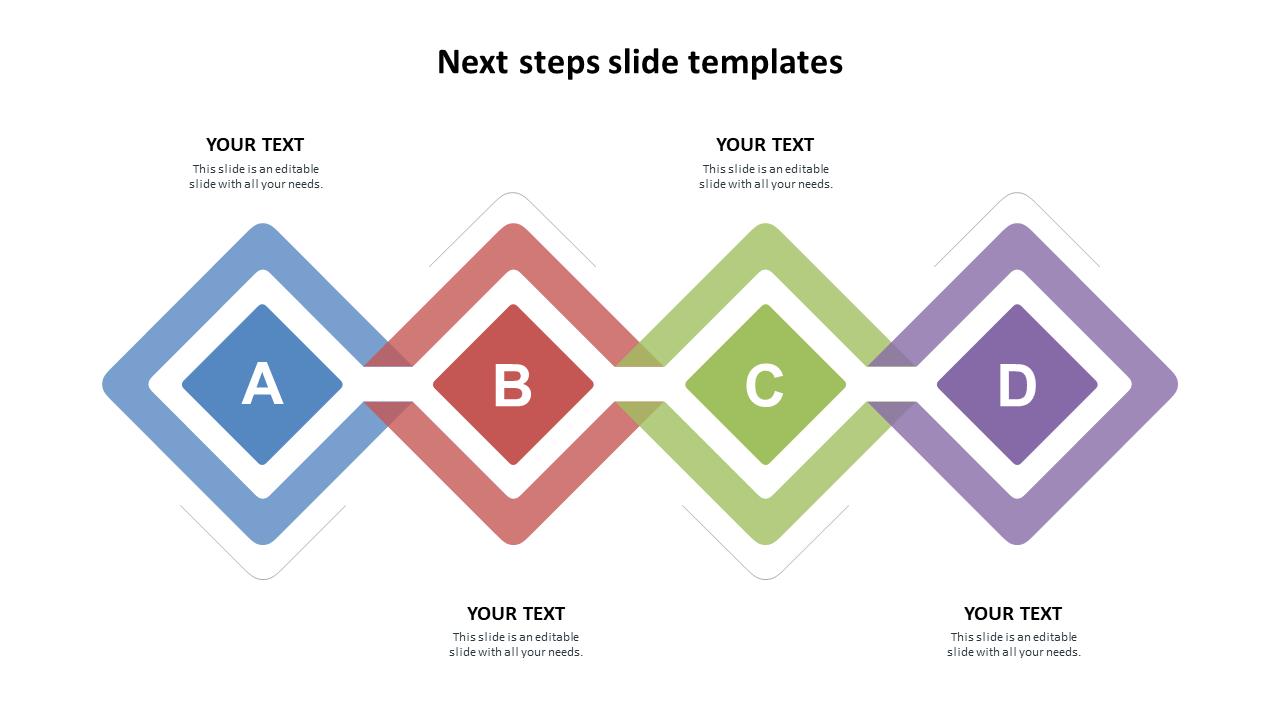 Next steps slide templates

YOUR TEXT
This slide is an editable slide with all your needs.

YOUR TEXT
This slide is an editable slide with all your needs.

A

B

C

D

YOUR TEXT
This slide is an editable slide with all your needs.

YOUR TEXT
This slide is an editable slide with all your needs.